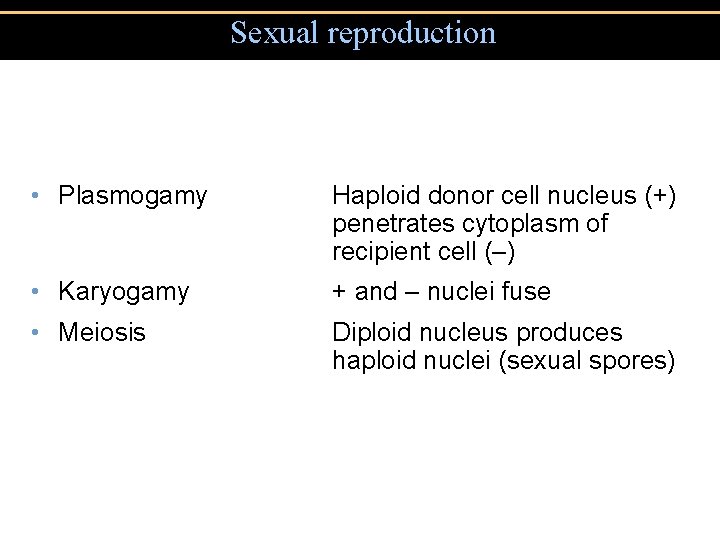 Sexual reproduction

• Plasmogamy Haploid donor cell nucleus (+) penetrates cytoplasm of recipient cell (–)
• Karyogamy + and – nuclei fuse
• Meiosis Diploid nucleus produces haploid nuclei (sexual spores)